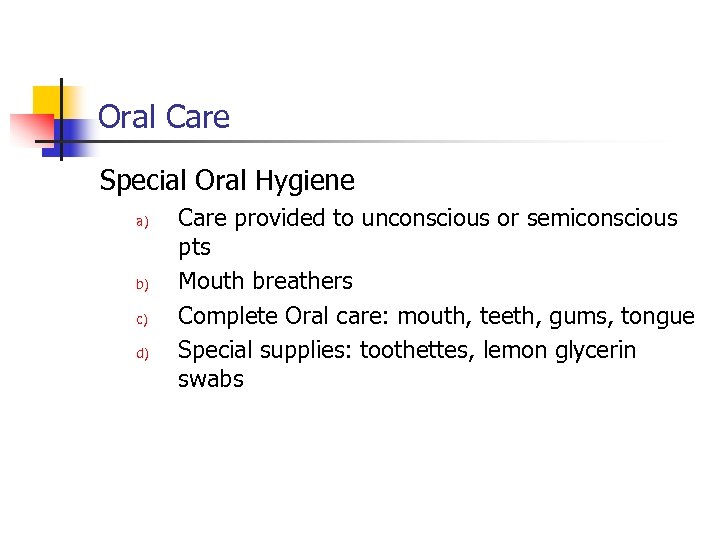 Oral Care

Special Oral Hygiene

a) Care provided to unconscious or semiconscious pts
b) Mouth breathers
c) Complete Oral care: mouth, teeth, gums, tongue
d) Special supplies: toothettes, lemon glycerin swabs